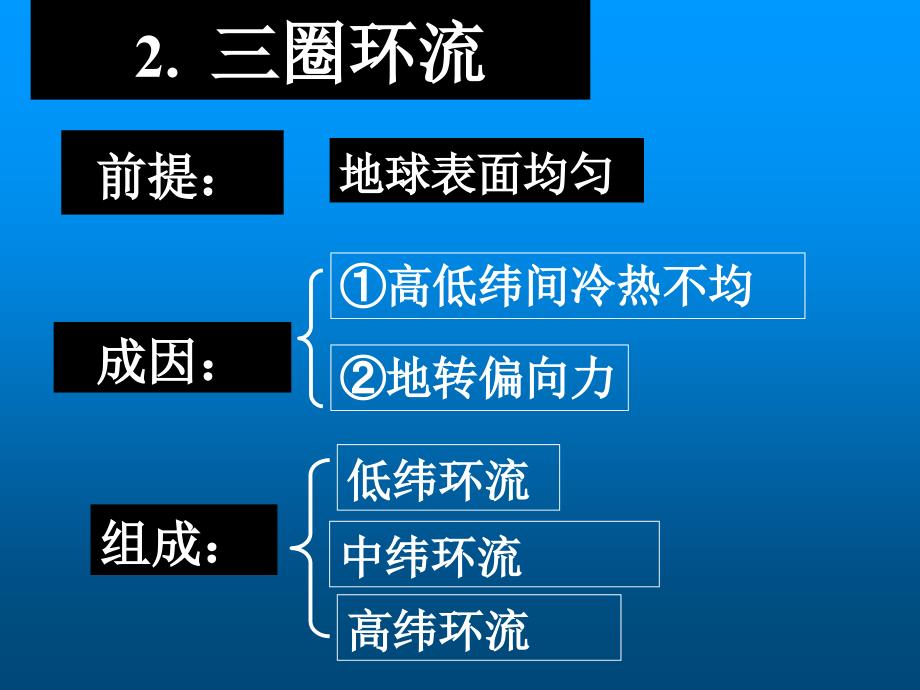 2. 三圈环流

前提： 地球表面均匀

成因：
①高低纬间冷热不均
②地转偏向力

组成：
低纬环流
中纬环流
高纬环流